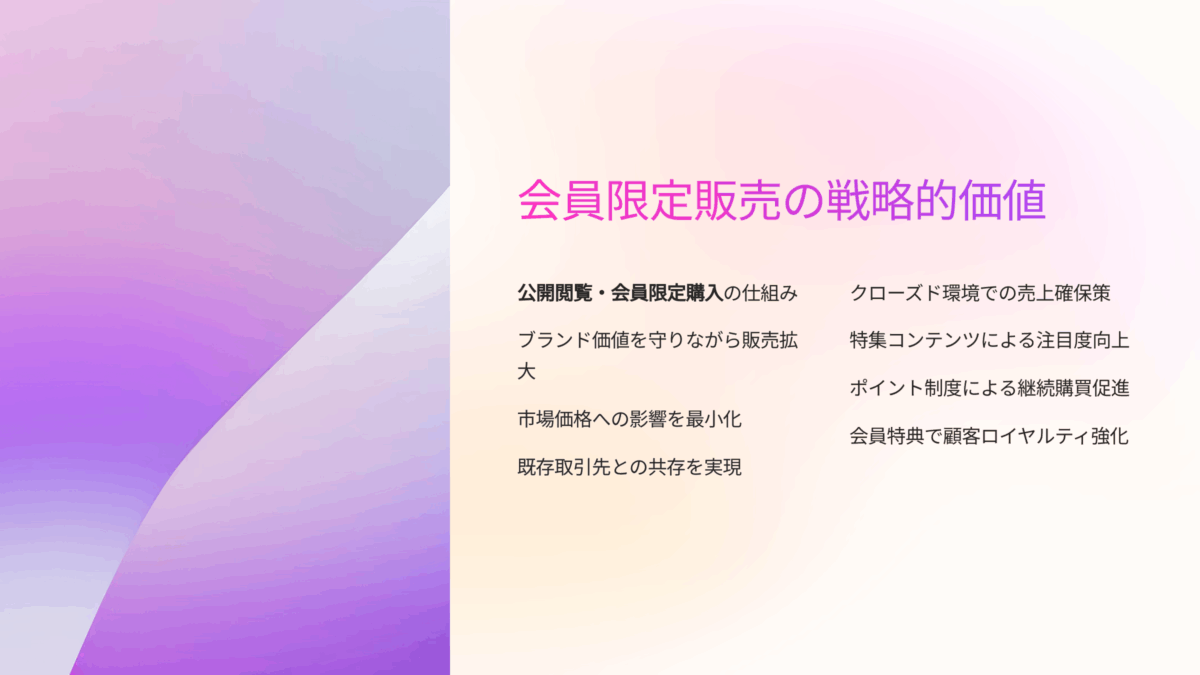 会員限定販売の戦略的価値

公開閲覧・会員限定購入の仕組み

ブランド価値を守りながら販売拡大

市場価格への影響を最小化

既存取引先との共存を実現

クローズド環境での売上確保策

特集コンテンツによる注目度向上

ポイント制度による継続購買促進

会員特典で顧客ロイヤルティ強化